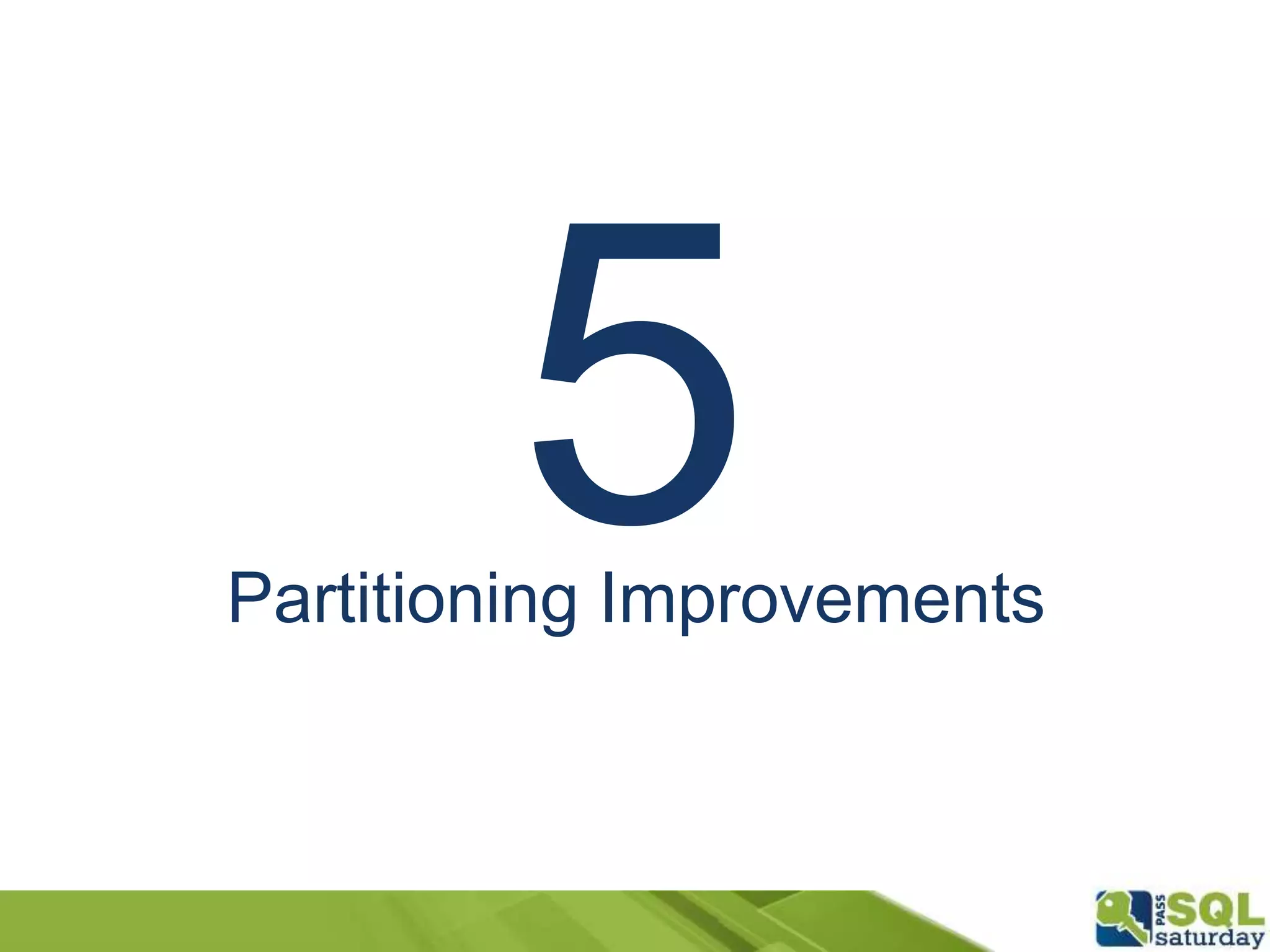 5
Partitioning Improvements

PASS SQL saturday